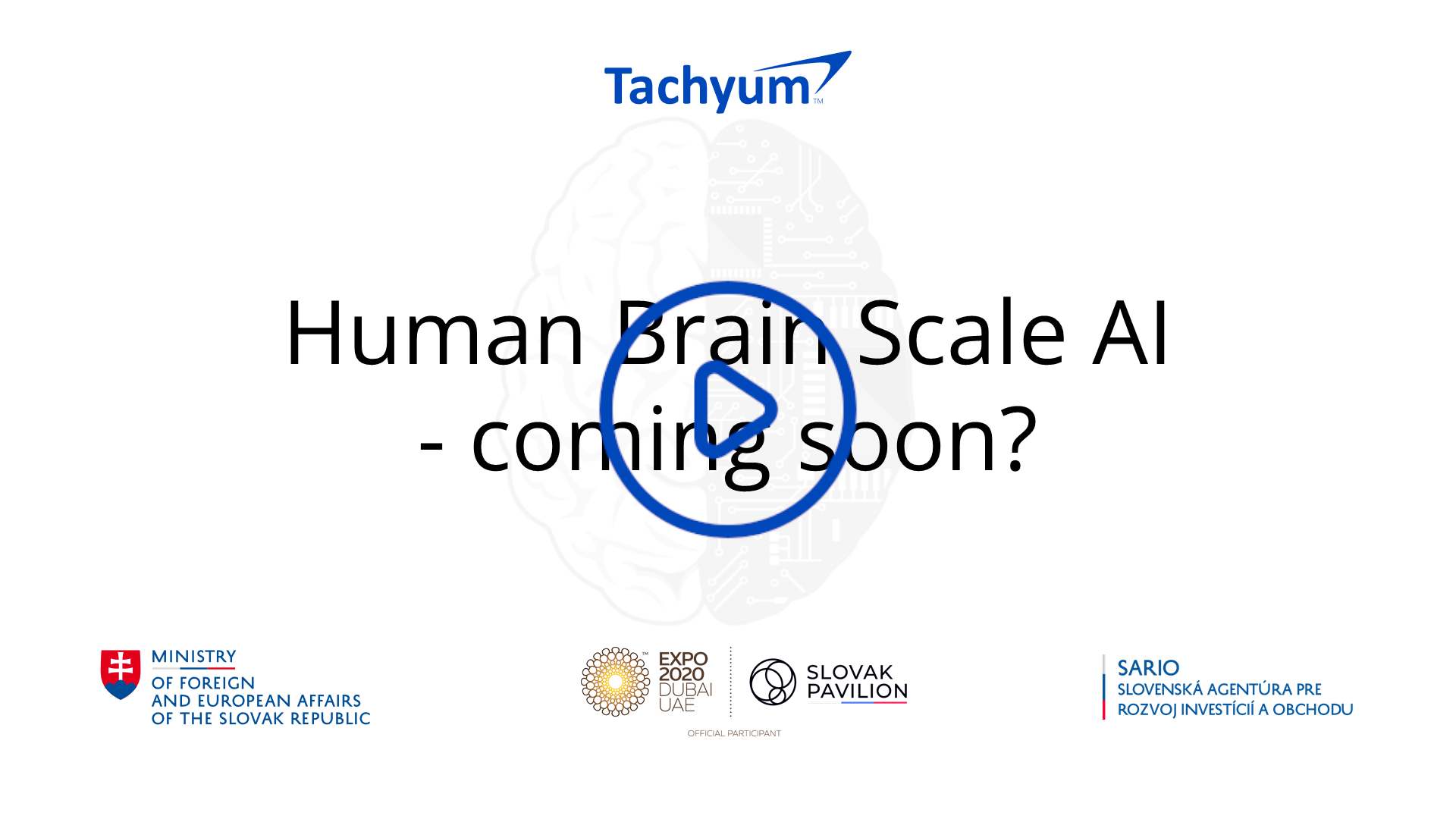 Tachyum™

Human Brain Scale AI - coming soon?

MINISTRY OF FOREIGN AND EUROPEAN AFFAIRS OF THE SLOVAK REPUBLIC

EXPO 2020 DUBAI UAE

SLOVAK PAVILION

OFFICIAL PARTICIPANT

SARIO
SLOVENSKÁ AGENTÚRA PRE ROZVOJ INVESTÍCIÍ A OBCHODU